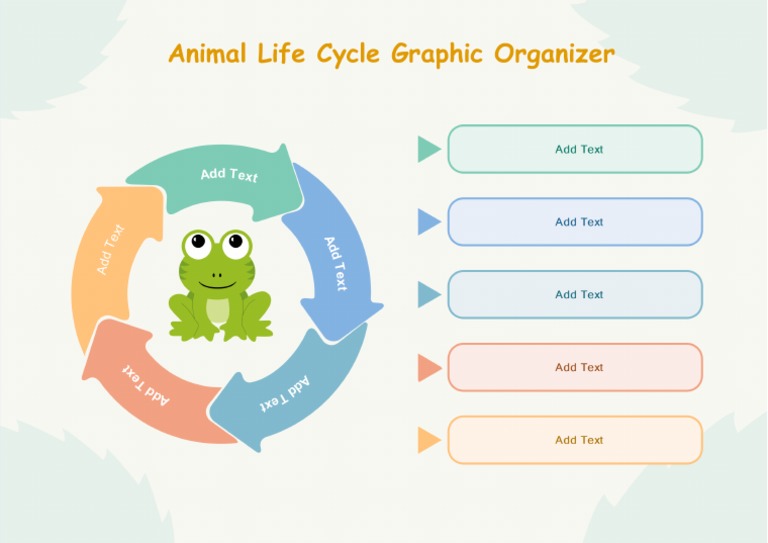 Animal Life Cycle Graphic Organizer

Add Text

Add Text

Add Text

Add Text

Add Text

Add Text

Add Text

Add Text

Add Text

Add Text